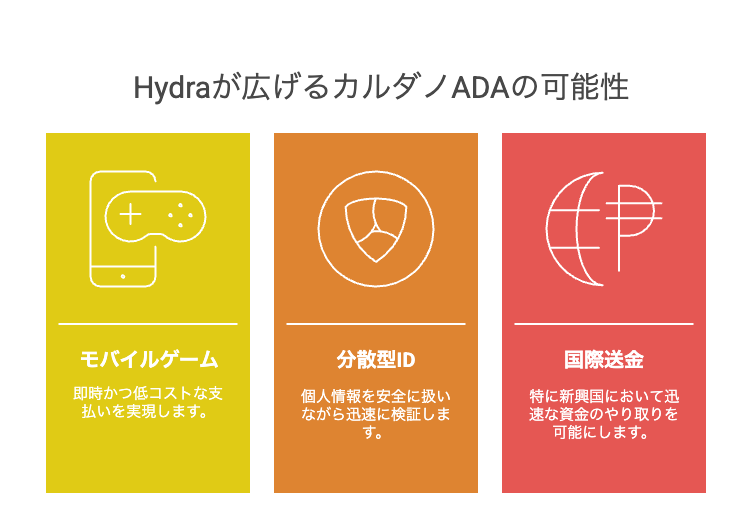 Hydraが広げるカルダノADAの可能性

モバイルゲーム

即時かつ低コストな支払いを実現します。

分散型ID

個人情報を安全に扱いながら迅速に検証します。

国際送金

特に新興国において迅速な資金のやり取りを可能にします。